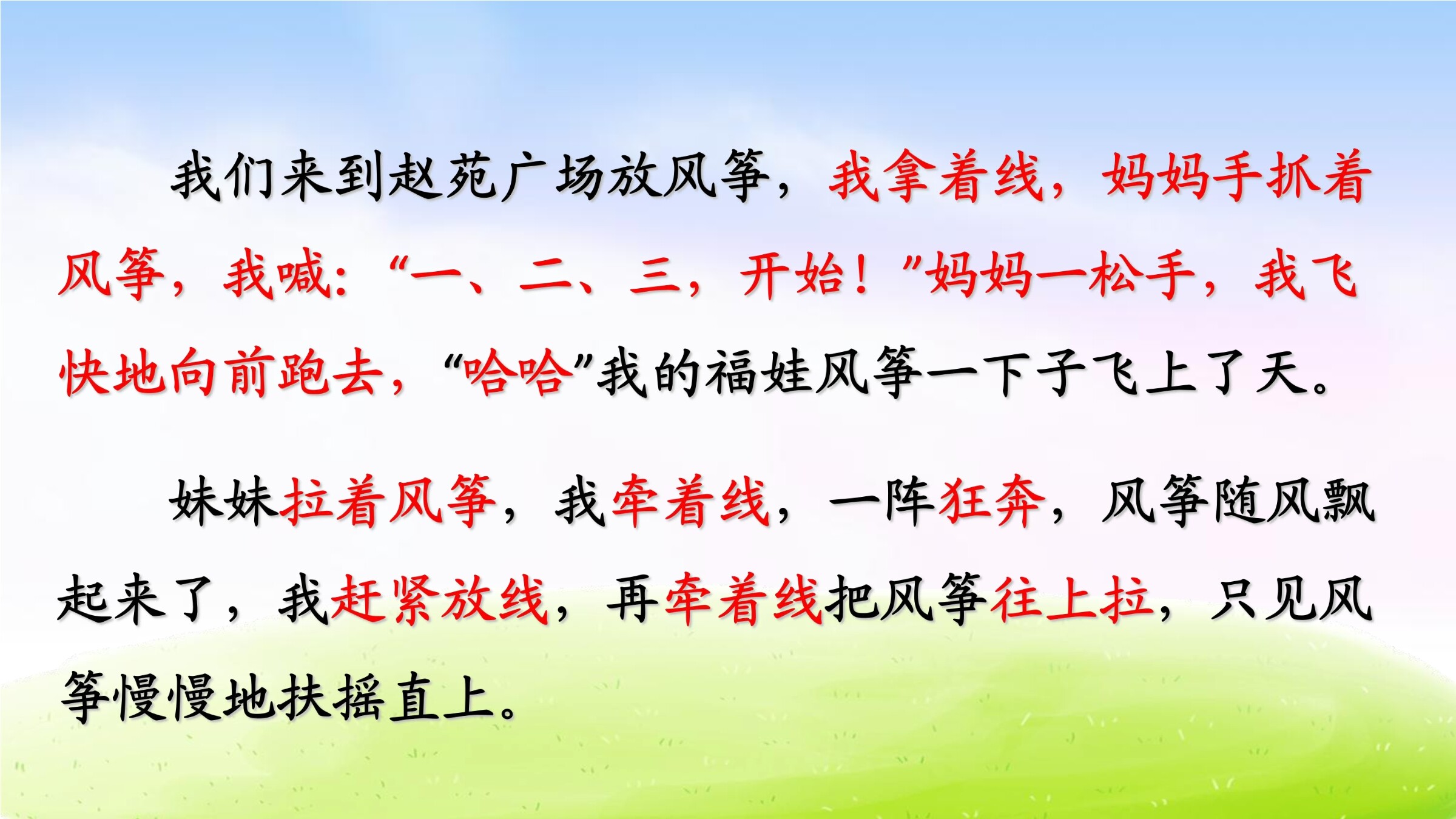 我们来到赵苑广场放风筝，我拿着线，妈妈手抓着风筝，我喊：“一、二、三，开始！”妈妈一松手，我飞快地向前跑去，“哈哈”我的福娃风筝一下子飞上了天。

妹妹拉着风筝，我牵着线，一阵狂奔，风筝随风飘起来了，我赶紧放线，再牵着线把风筝往上拉，只见风筝慢慢地扶摇直上。